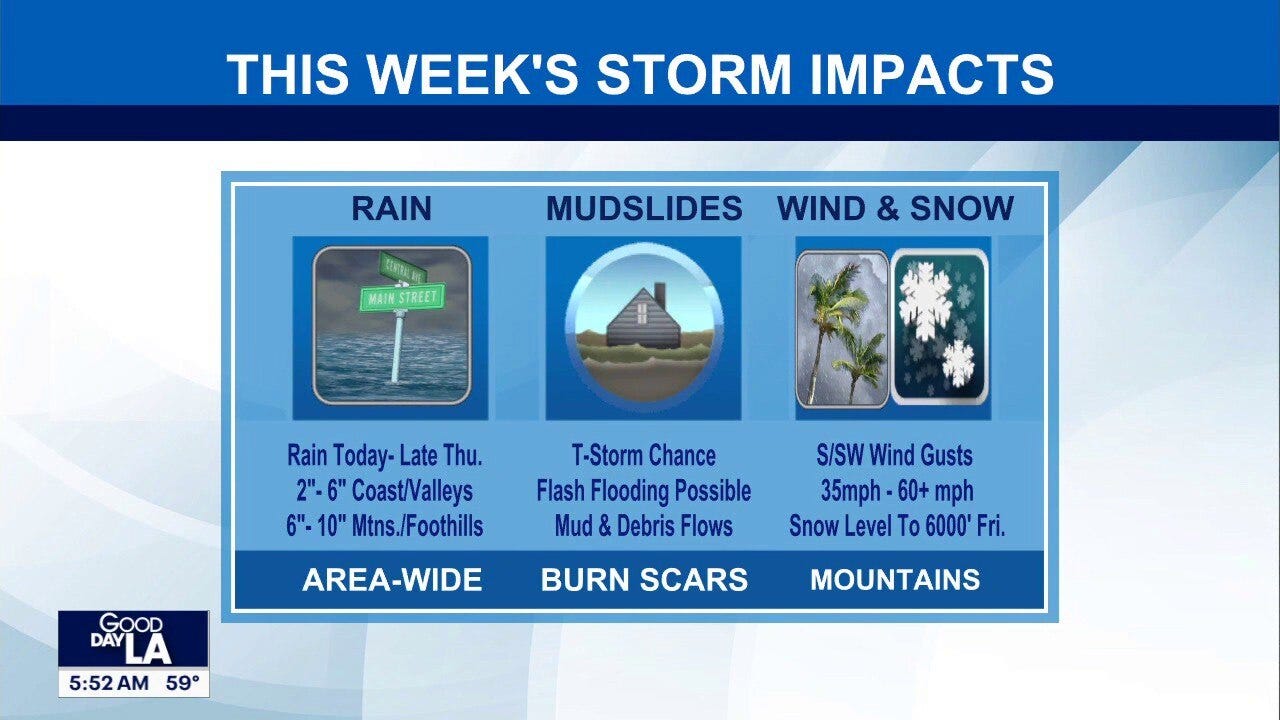 THIS WEEK'S STORM IMPACTS

RAIN

CENTRAL AVE
MAIN STREET

Rain Today- Late Thu.
2"- 6" Coast/Valleys
6"- 10" Mtns./Foothills

AREA-WIDE

MUDSLIDES

T-Storm Chance
Flash Flooding Possible
Mud & Debris Flows

BURN SCARS

WIND & SNOW

S/SW Wind Gusts
35mph - 60+ mph
Snow Level To 6000' Fri.

MOUNTAINS

GOOD DAY LA
5:52 AM 59°